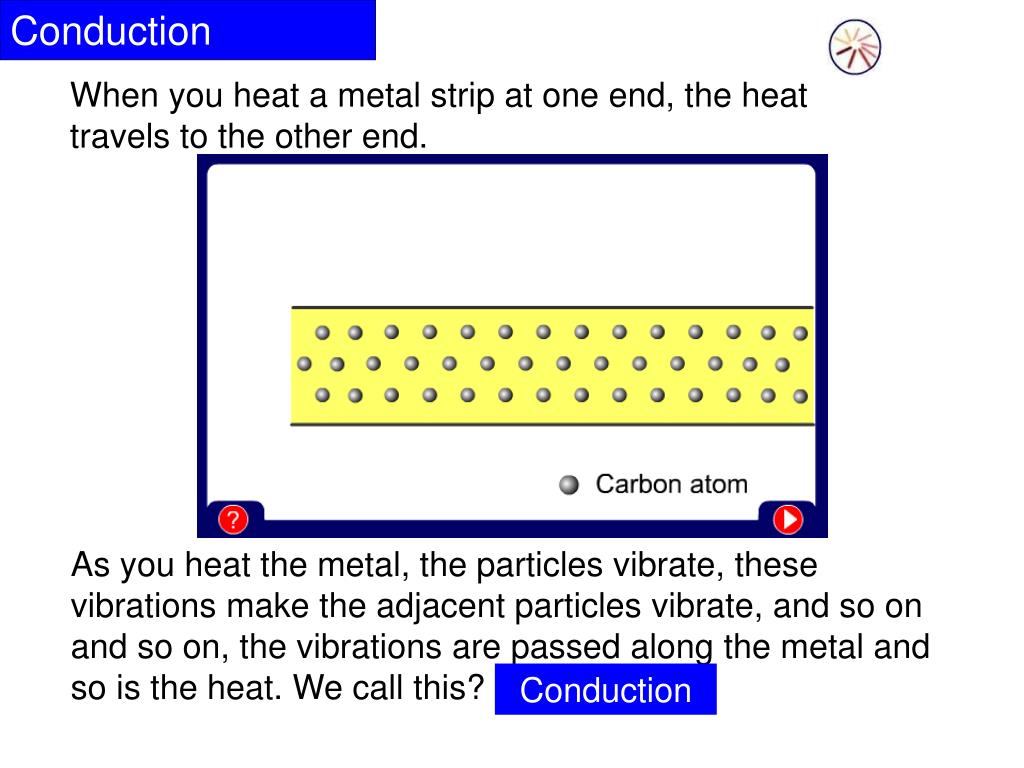 Conduction

When you heat a metal strip at one end, the heat travels to the other end.

Carbon atom

?

As you heat the metal, the particles vibrate, these vibrations make the adjacent particles vibrate, and so on and so on, the vibrations are passed along the metal and so is the heat. We call this? Conduction